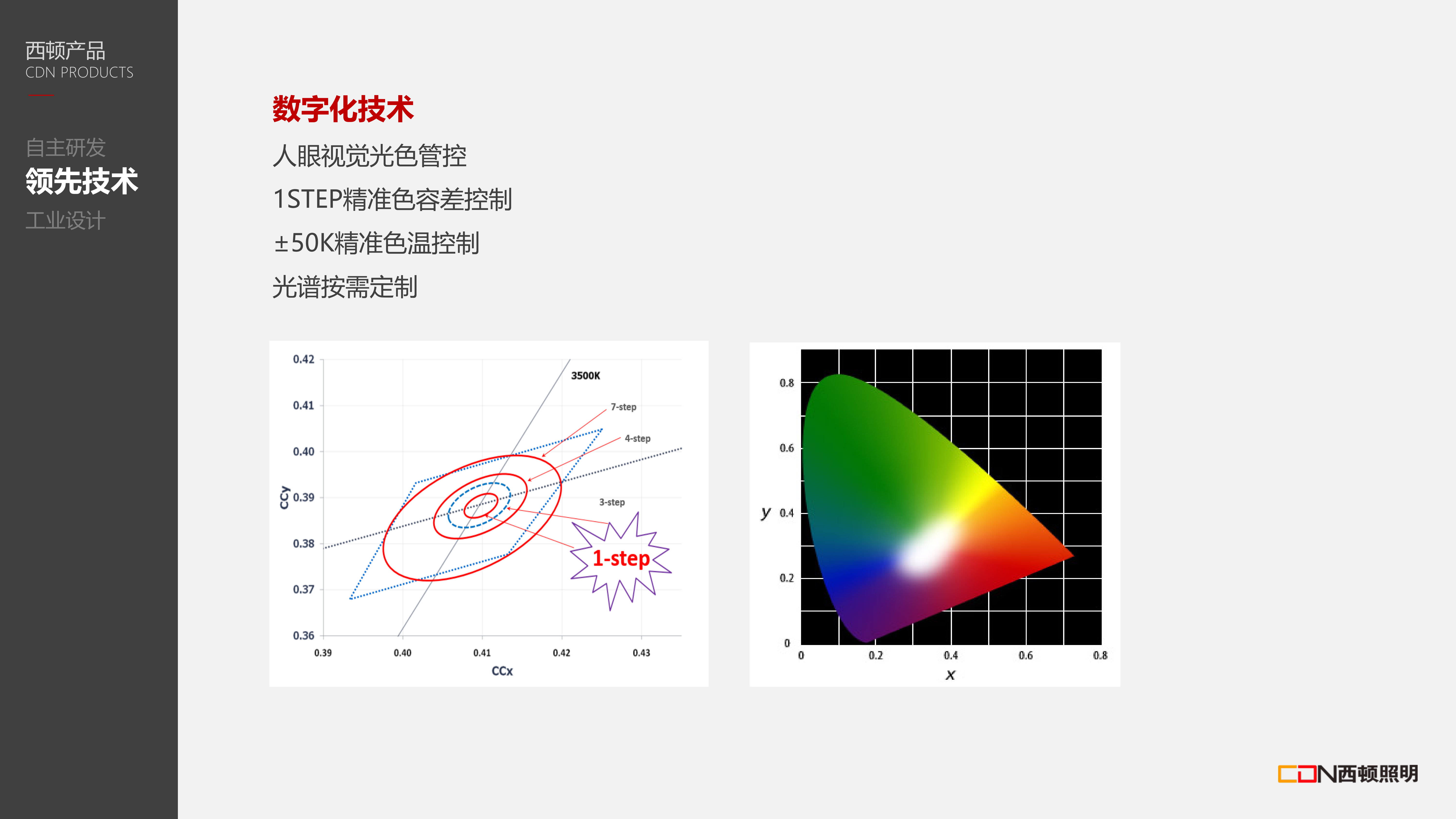 西顿产品
CDN PRODUCTS

自主研发
领先技术
工业设计

数字化技术
人眼视觉光色管控
1STEP精准色容差控制
±50K精准色温控制
光谱按需定制

0.42
0.41
0.40
0.39
0.38
0.37
0.36
CCy
0.39
0.40
0.41
0.42
0.43
CCx
3500K
7-step
4-step
3-step
1-step

0.8
0.6
0.4
0.2
0
y
0
0.2
0.4
0.6
0.8
x

CDN西顿照明